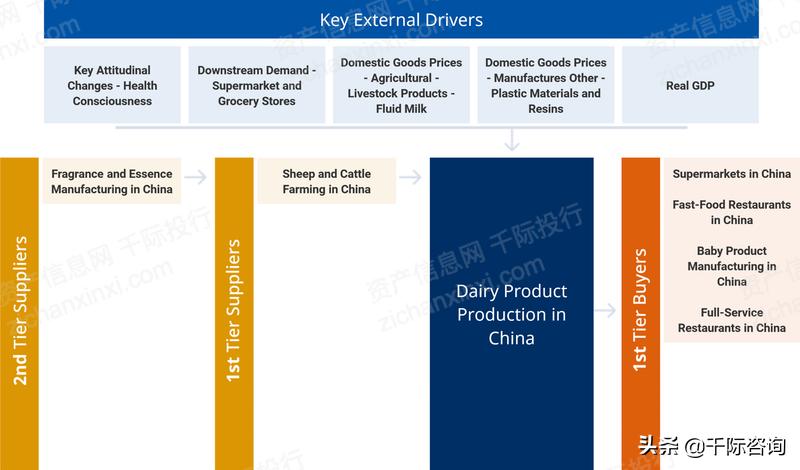 Key External Drivers

Key Attitudinal Changes - Health Consciousness

Downstream Demand - Supermarket and Grocery Stores

Domestic Goods Prices - Agricultural - Livestock Products - Fluid Milk

Domestic Goods Prices - Manufactures Other - Plastic Materials and Resins

Real GDP

2nd Tier Suppliers

Fragrance and Essence Manufacturing in China

1st Tier Suppliers

Sheep and Cattle Farming in China

Dairy Product Production in China

1st Tier Buyers

Supermarkets in China

Fast-Food Restaurants in China

Baby Product Manufacturing in China

Full-Service Restaurants in China

资产信息网 千际投行 zichanxinxi.com

头条 @千际咨询